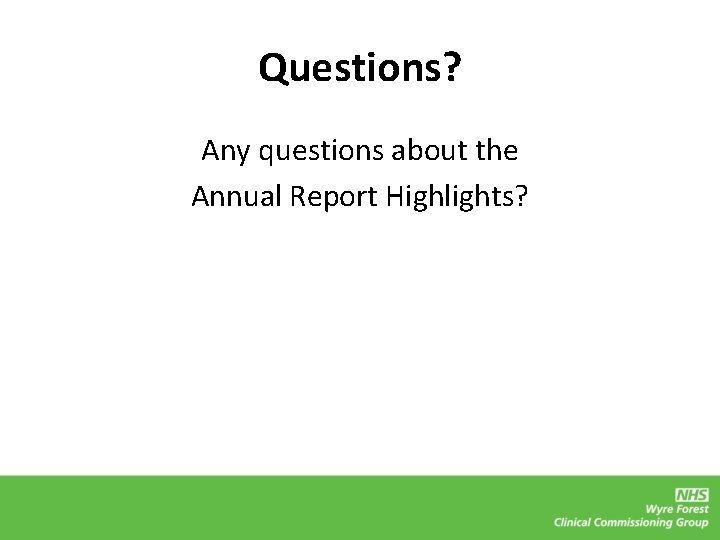 Questions?

Any questions about the
Annual Report Highlights?

NHS
Wyre Forest
Clinical Commissioning Group